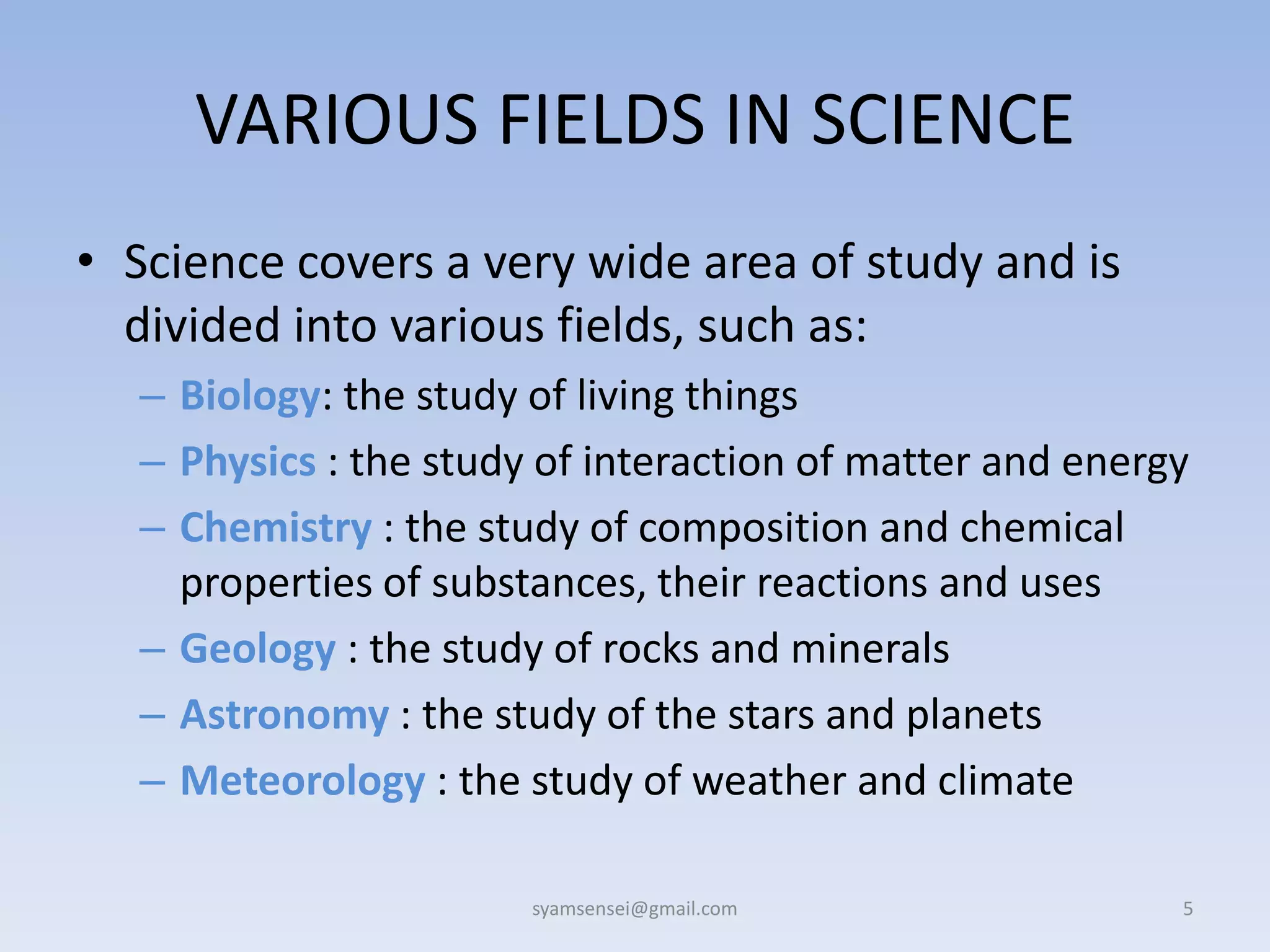 VARIOUS FIELDS IN SCIENCE

• Science covers a very wide area of study and is divided into various fields, such as:

– Biology: the study of living things

– Physics : the study of interaction of matter and energy

– Chemistry : the study of composition and chemical properties of substances, their reactions and uses

– Geology : the study of rocks and minerals

– Astronomy : the study of the stars and planets

– Meteorology : the study of weather and climate

syamsensei@gmail.com

5